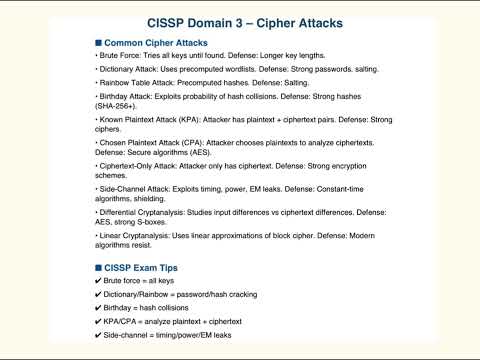 CISSP Domain 3 – Cipher Attacks

■ Common Cipher Attacks

• Brute Force: Tries all keys until found. Defense: Longer key lengths.

• Dictionary Attack: Uses precomputed wordlists. Defense: Strong passwords, salting.

• Rainbow Table Attack: Precomputed hashes. Defense: Salting.

• Birthday Attack: Exploits probability of hash collisions. Defense: Strong hashes (SHA-256+).

• Known Plaintext Attack (KPA): Attacker has plaintext + ciphertext pairs. Defense: Strong ciphers.

• Chosen Plaintext Attack (CPA): Attacker chooses plaintexts to analyze ciphertexts. Defense: Secure algorithms (AES).

• Ciphertext-Only Attack: Attacker only has ciphertext. Defense: Strong encryption schemes.

• Side-Channel Attack: Exploits timing, power, EM leaks. Defense: Constant-time algorithms, shielding.

• Differential Cryptanalysis: Studies input differences vs ciphertext differences. Defense: AES, strong S-boxes.

• Linear Cryptanalysis: Uses linear approximations of block cipher. Defense: Modern algorithms resist.

■ CISSP Exam Tips

✔ Brute force = all keys

✔ Dictionary/Rainbow = password/hash cracking

✔ Birthday = hash collisions

✔ KPA/CPA = analyze plaintext + ciphertext

✔ Side-channel = timing/power/EM leaks